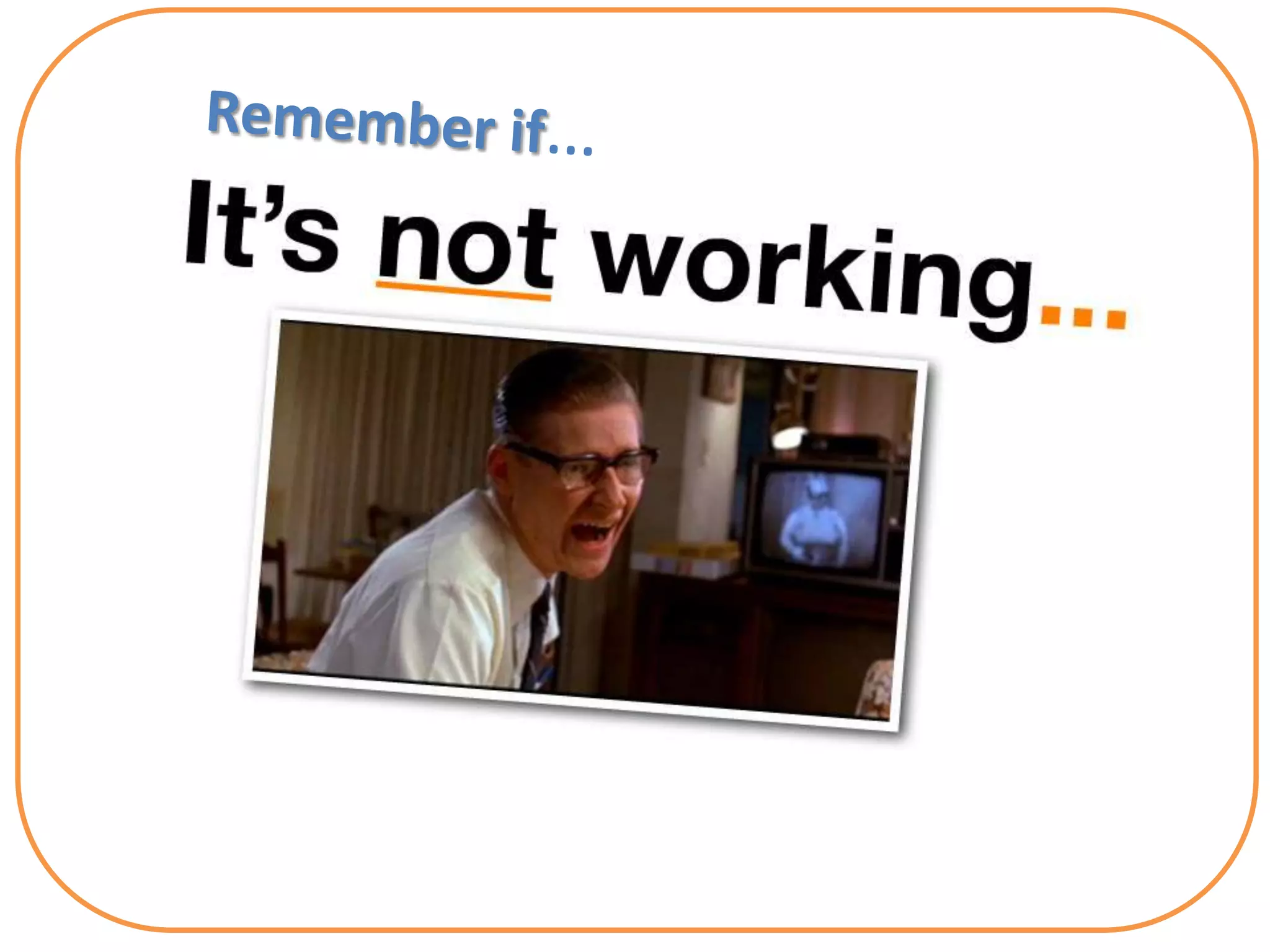 Remember if…

It’s not working…